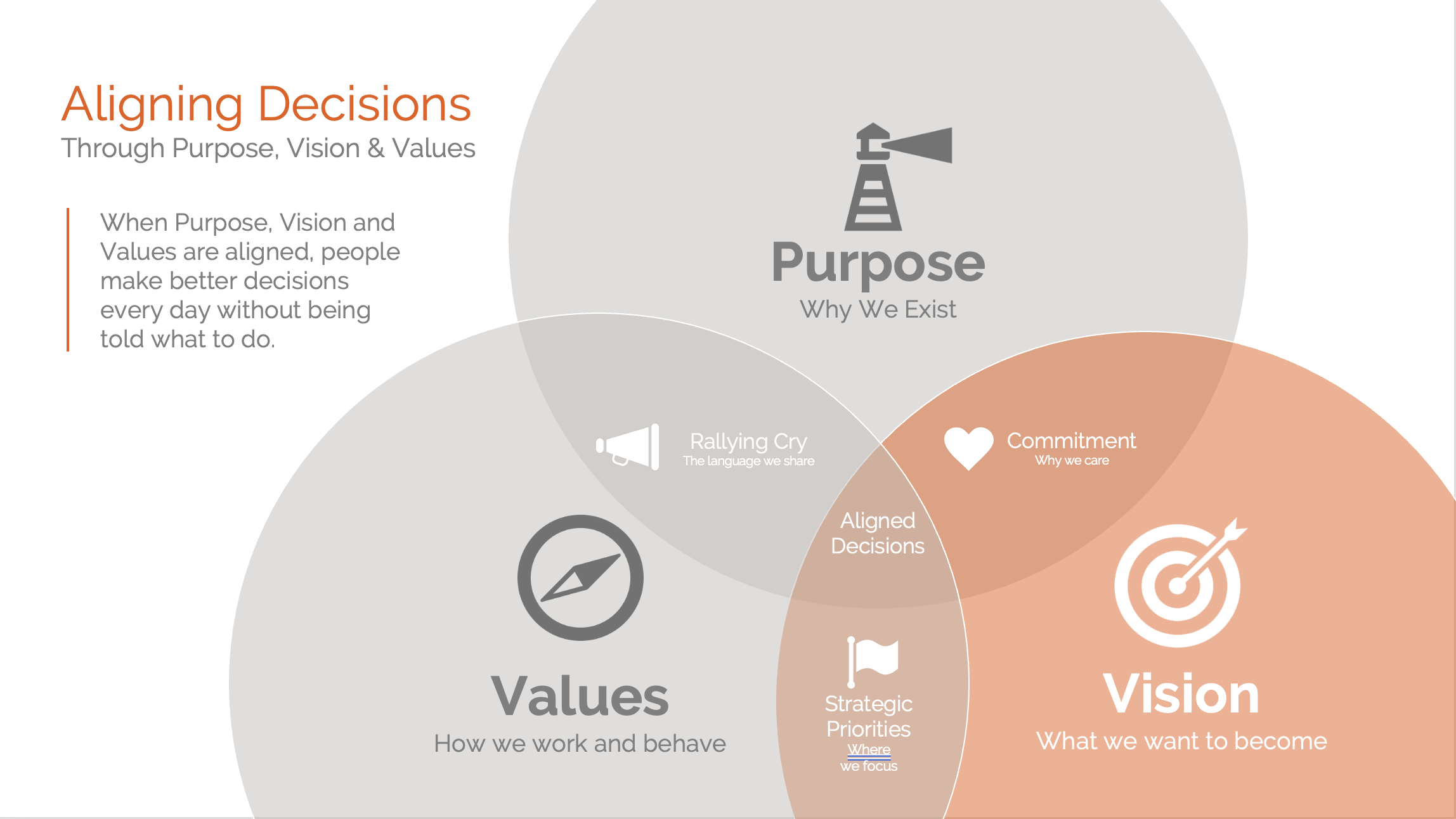 Aligning Decisions
Through Purpose, Vision & Values

When Purpose, Vision and Values are aligned, people make better decisions every day without being told what to do.

Purpose
Why We Exist

Rallying Cry
The language we share

Commitment
Why we care

Aligned Decisions

Values
How we work and behave

Strategic Priorities
Where we focus

Vision
What we want to become